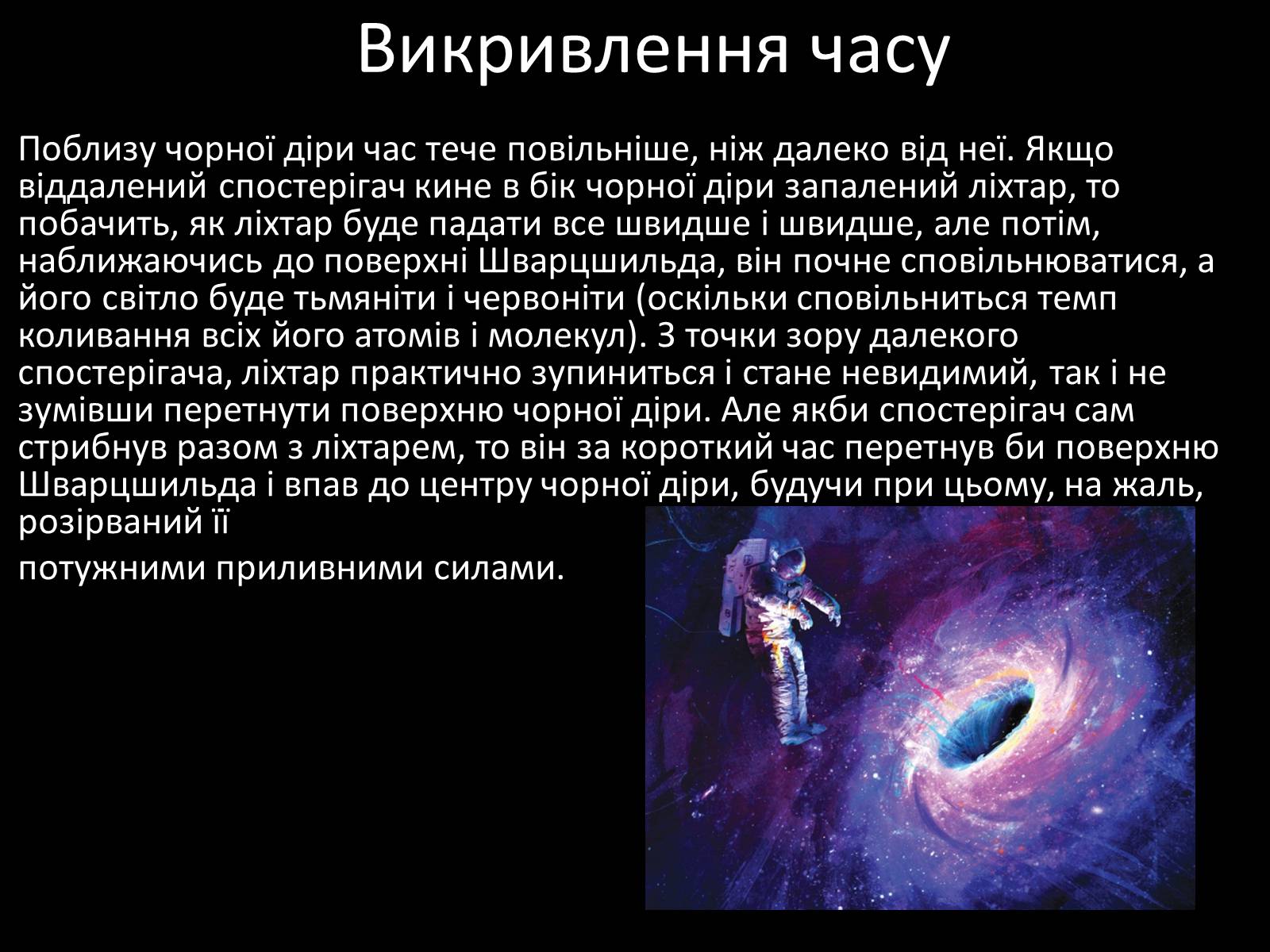 Викривлення часу

Поблизу чорної діри час тече повільніше, ніж далеко від неї. Якщо віддалений спостерігач кине в бік чорної діри запалений ліхтар, то побачить, як ліхтар буде падати все швидше і швидше, але потім, наближаючись до поверхні Шварцшильда, він почне сповільнюватися, а його світло буде тьмяніти і червоніти (оскільки сповільниться темп коливання всіх його атомів і молекул). З точки зору далекого спостерігача, ліхтар практично зупиниться і стане невидимий, так і не зумівши перетнути поверхню чорної діри. Але якби спостерігач сам стрибнув разом з ліхтарем, то він за короткий час перетнув би поверхню Шварцшильда і впав до центру чорної діри, будучи при цьому, на жаль, розірваний її

потужними приливними силами.